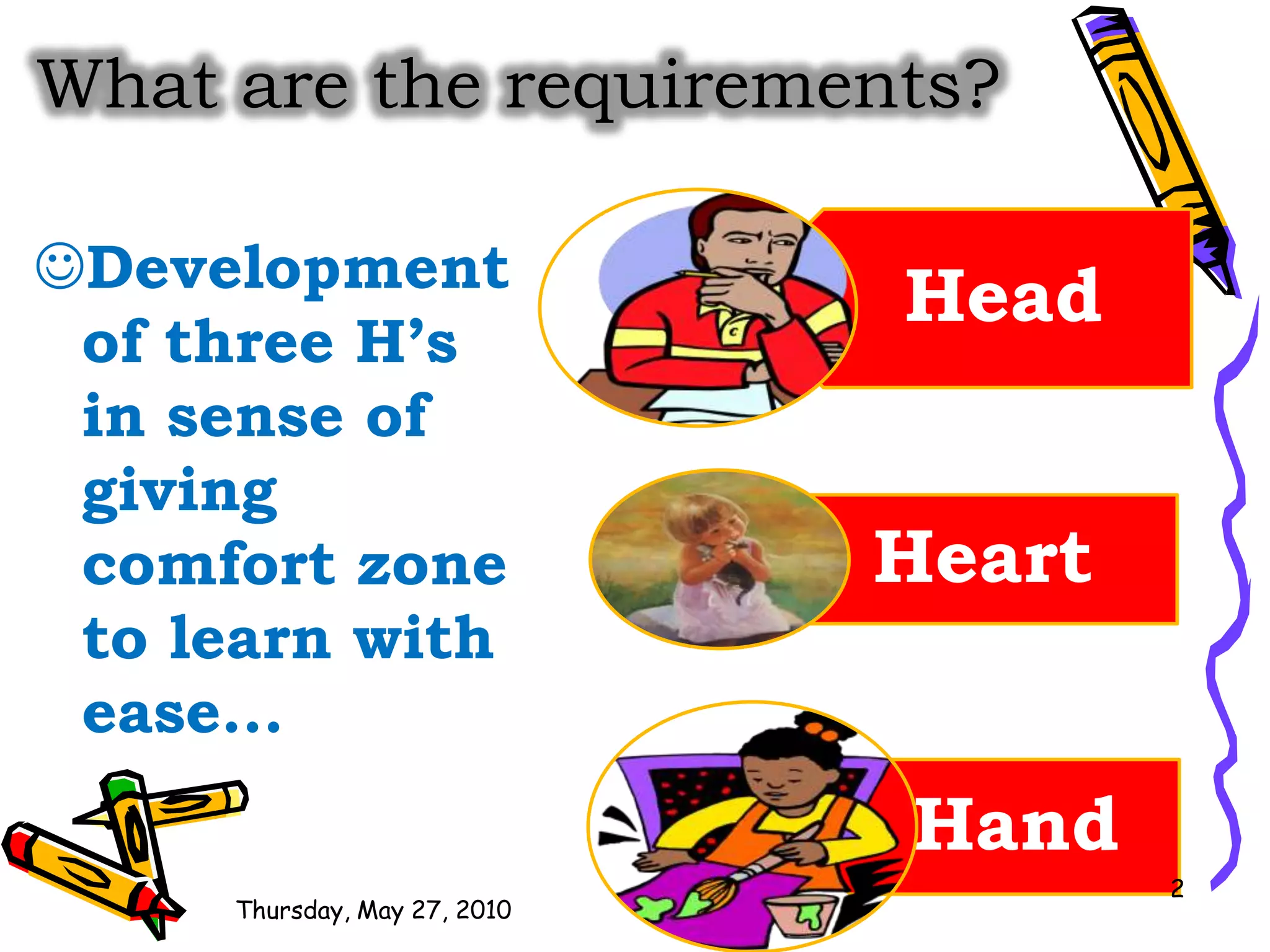 What are the requirements?

☺Development of three H's in sense of giving comfort zone to learn with ease...

Head

Heart

Hand

Thursday, May 27, 2010

2